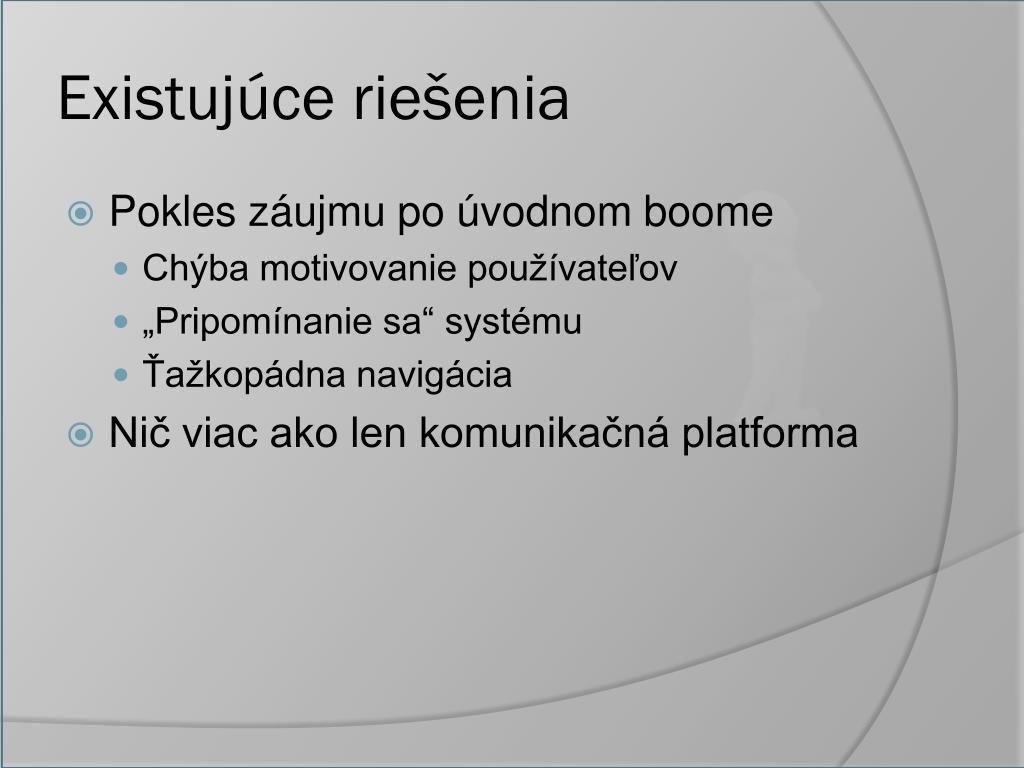 Existujúce riešenia

Pokles záujmu po úvodnom boome

Chýba motivovanie používateľov

„Pripomínanie sa“ systému

Ťažkopádna navigácia

Nič viac ako len komunikačná platforma